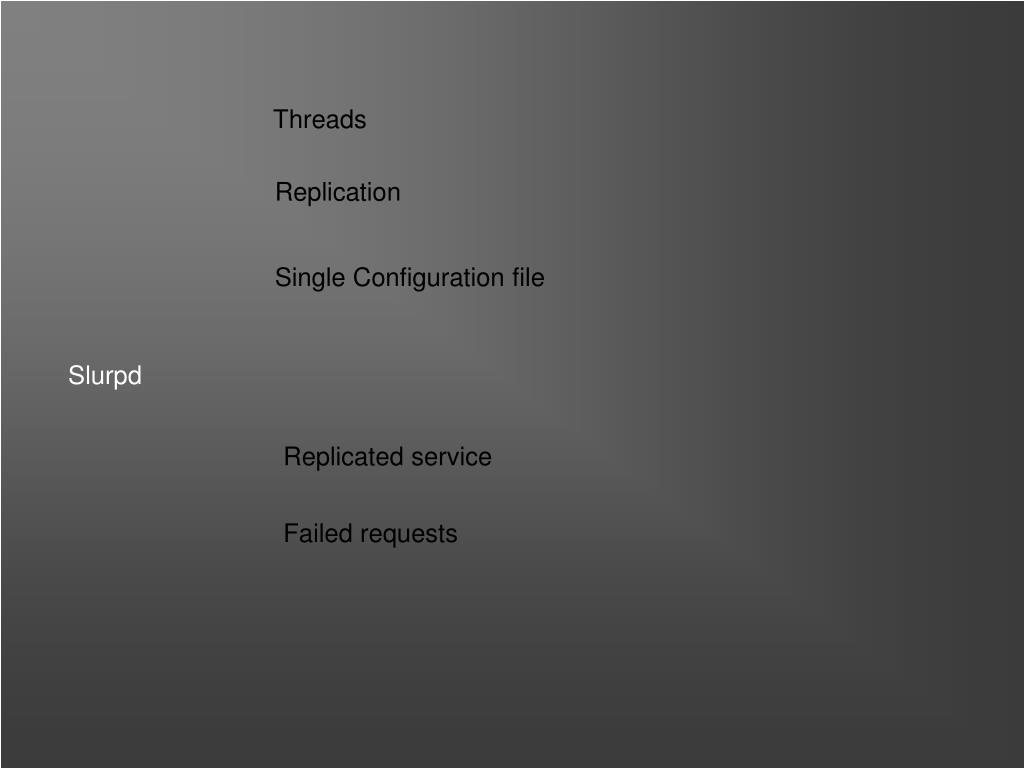 Threads

Replication

Single Configuration file

Slurpd

Replicated service

Failed requests